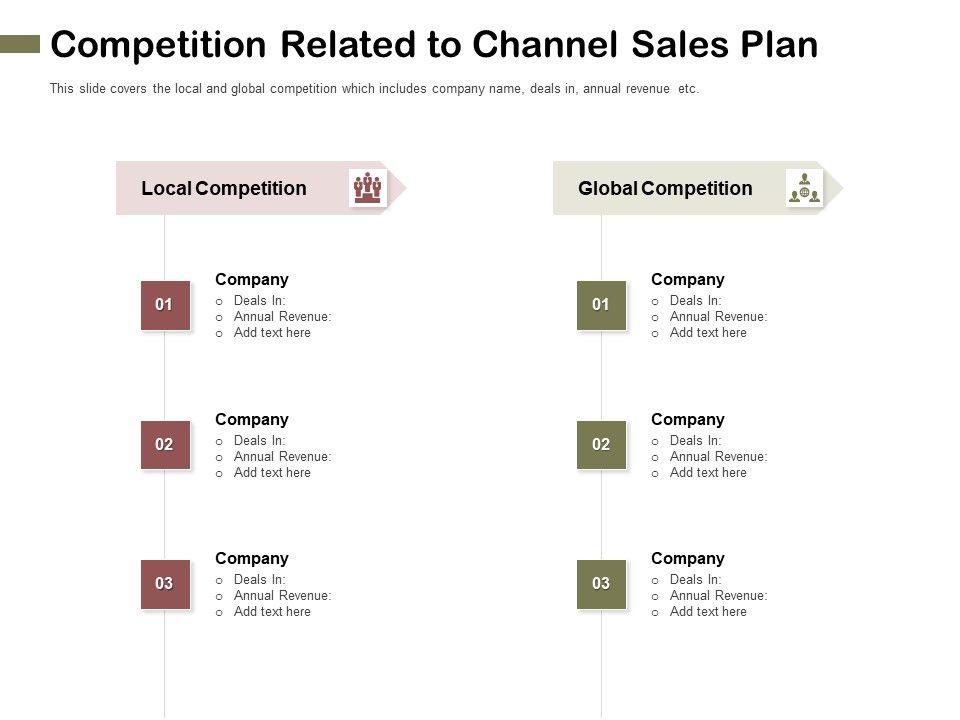 Competition Related to Channel Sales Plan

This slide covers the local and global competition which includes company name, deals in, annual revenue etc.

Local Competition

01
Company
o Deals In:
o Annual Revenue:
o Add text here

02
Company
o Deals In:
o Annual Revenue:
o Add text here

03
Company
o Deals In:
o Annual Revenue:
o Add text here

Global Competition

01
Company
o Deals In:
o Annual Revenue:
o Add text here

02
Company
o Deals In:
o Annual Revenue:
o Add text here

03
Company
o Deals In:
o Annual Revenue:
o Add text here